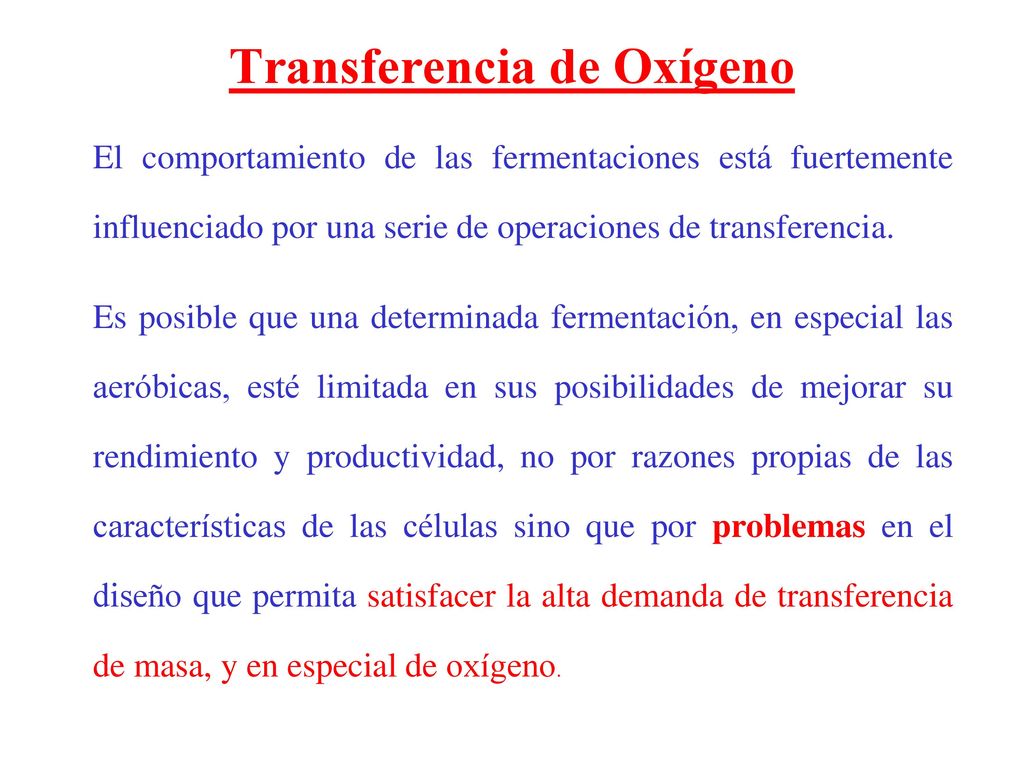 Transferencia de Oxígeno

El comportamiento de las fermentaciones está fuertemente influenciado por una serie de operaciones de transferencia.

Es posible que una determinada fermentación, en especial las aeróbicas, esté limitada en sus posibilidades de mejorar su rendimiento y productividad, no por razones propias de las características de las células sino que por problemas en el diseño que permita satisfacer la alta demanda de transferencia de masa, y en especial de oxígeno.